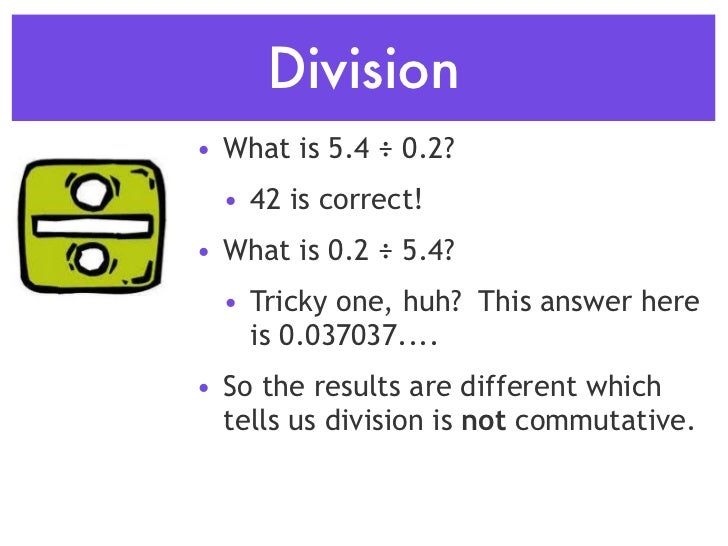 Division

• What is $5.4 \div 0.2$?

• 42 is correct!

• What is $0.2 \div 5.4$?

• Tricky one, huh? This answer here is 0.037037....

• So the results are different which tells us division is **not** commutative.